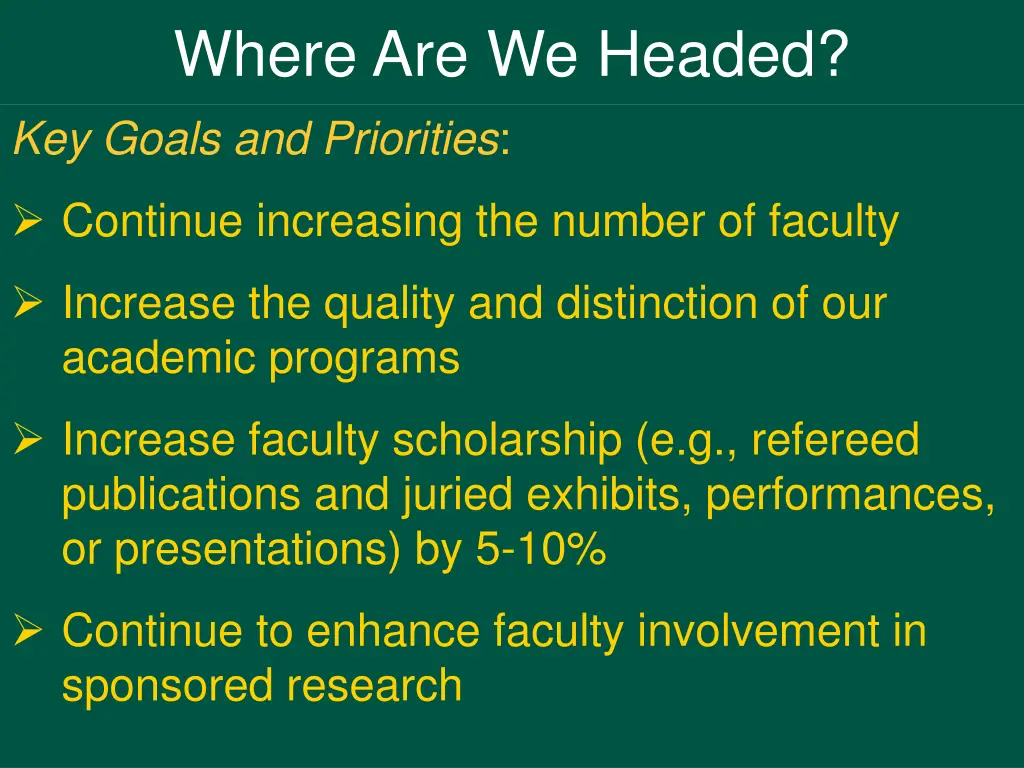 Where Are We Headed?

Key Goals and Priorities:

➢ Continue increasing the number of faculty

➢ Increase the quality and distinction of our academic programs

➢ Increase faculty scholarship (e.g., refereed publications and juried exhibits, performances, or presentations) by 5-10%

➢ Continue to enhance faculty involvement in sponsored research